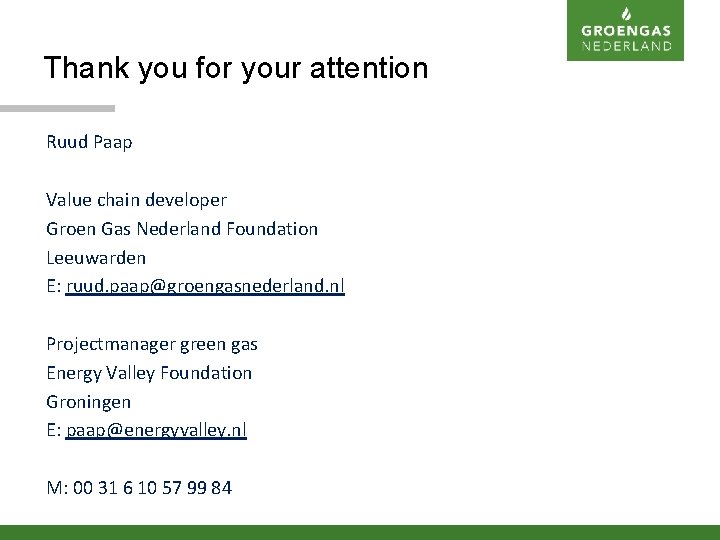 GROENGAS NEDERLAND

Thank you for your attention

Ruud Paap

Value chain developer
Groen Gas Nederland Foundation
Leeuwarden
E: ruud.paap@groengasnederland.nl

Projectmanager green gas
Energy Valley Foundation
Groningen
E: paap@energyvalley.nl

M: 00 31 6 10 57 99 84